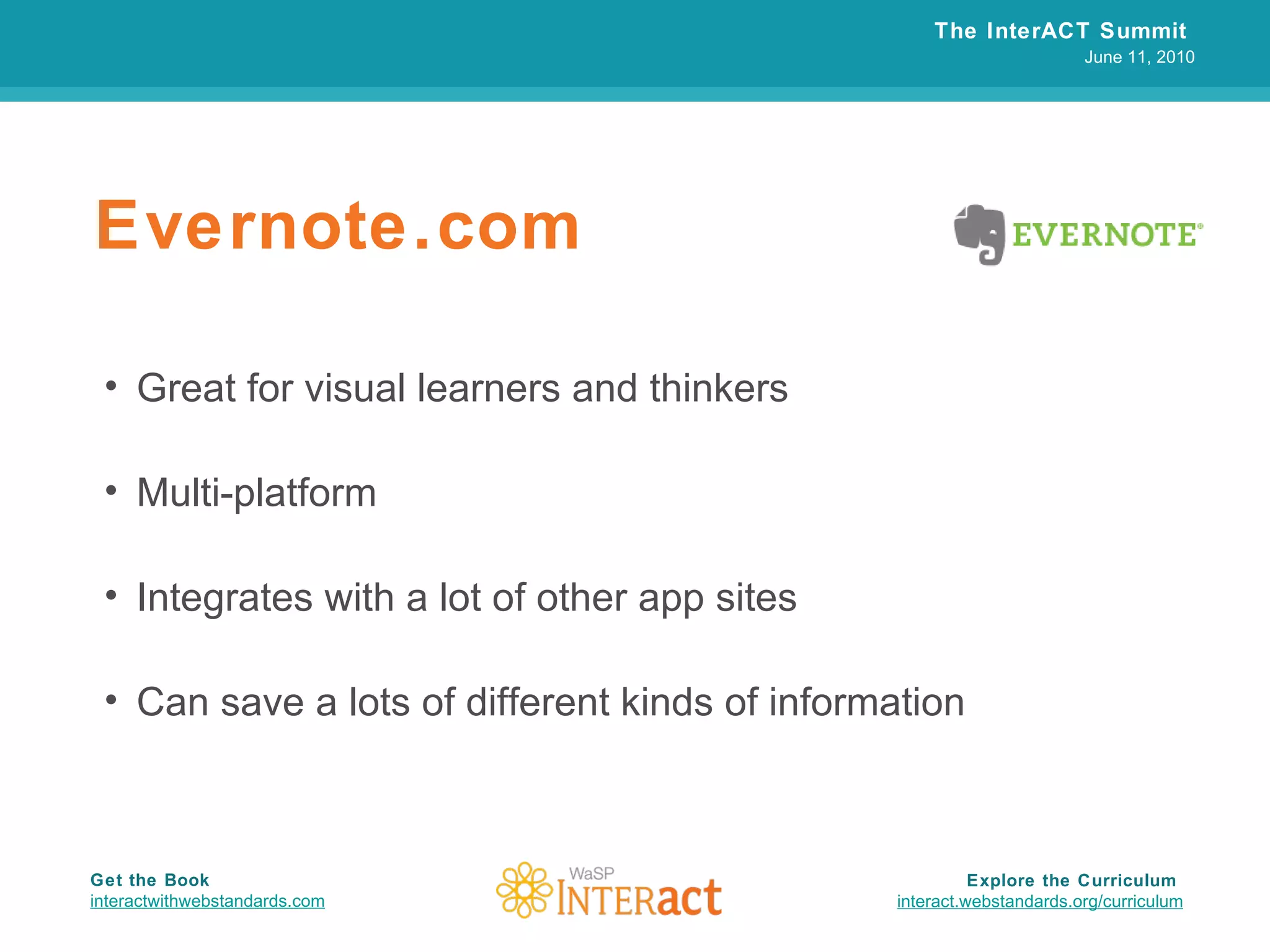 The InterACT Summit
June 11, 2010

Evernote.com

EVERNOTE®

• Great for visual learners and thinkers

• Multi-platform

• Integrates with a lot of other app sites

• Can save a lots of different kinds of information

Get the Book
interactwithwebstandards.com

WaSP
INTERact

Explore the Curriculum
interact.webstandards.org/curriculum